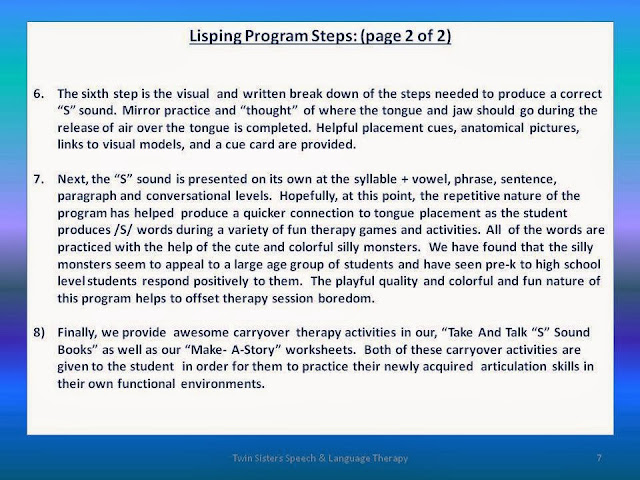 Lisping Program Steps: (page 2 of 2)

6. The sixth step is the visual and written break down of the steps needed to produce a correct "S" sound. Mirror practice and "thought" of where the tongue and jaw should go during the release of air over the tongue is completed. Helpful placement cues, anatomical pictures, links to visual models, and a cue card are provided.

7. Next, the "S" sound is presented on its own at the syllable + vowel, phrase, sentence, paragraph and conversational levels. Hopefully, at this point, the repetitive nature of the program has helped produce a quicker connection to tongue placement as the student produces /S/ words during a variety of fun therapy games and activities. All of the words are practiced with the help of the cute and colorful silly monsters. We have found that the silly monsters seem to appeal to a large age group of students and have seen pre-k to high school level students respond positively to them. The playful quality and colorful and fun nature of this program helps to offset therapy session boredom.

8) Finally, we provide awesome carryover therapy activities in our, "Take And Talk "S" Sound Books" as well as our "Make- A-Story" worksheets. Both of these carryover activities are given to the student in order for them to practice their newly acquired articulation skills in their own functional environments.

Twin Sisters Speech & Language Therapy

7